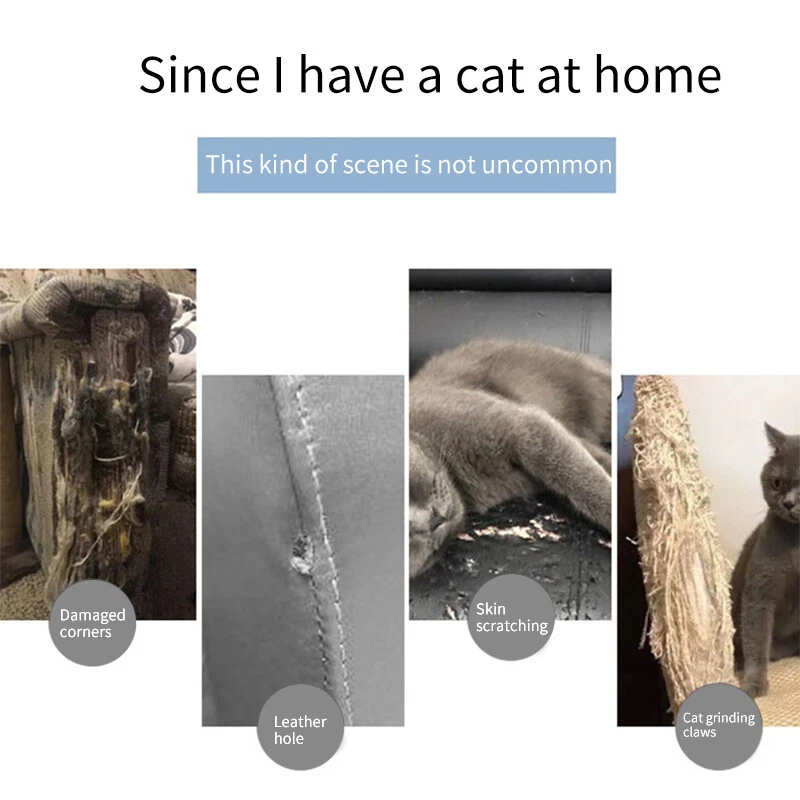 Since I have a cat at home

This kind of scene is not uncommon

Damaged corners

Leather hole

Skin scratching

Cat grinding claws